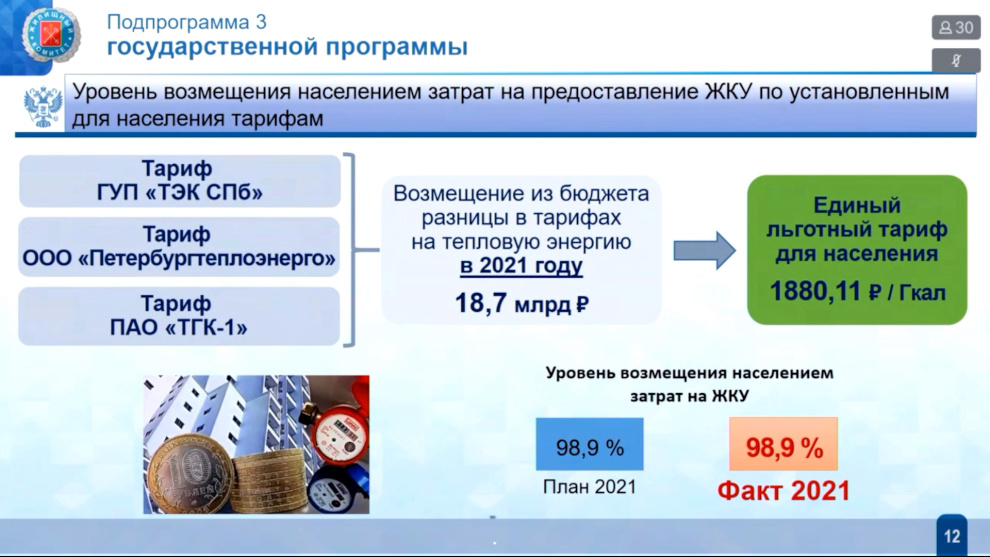 Подпрограмма 3
государственной программы

30

Уровень возмещения населением затрат на предоставление ЖКУ по установленным для населения тарифам

Тариф
ГУП «ТЭК СПб»

Тариф
ООО «Петербургтеплоэнерго»

Тариф
ПАО «ТГК-1»

Возмещение из бюджета разницы в тарифах на тепловую энергию в 2021 году

18,7 млрд ₽

Единый льготный тариф для населения

1880,11 ₽ / Гкал

Уровень возмещения населением затрат на ЖКУ

98,9 %

План 2021

98,9 %

Факт 2021

12